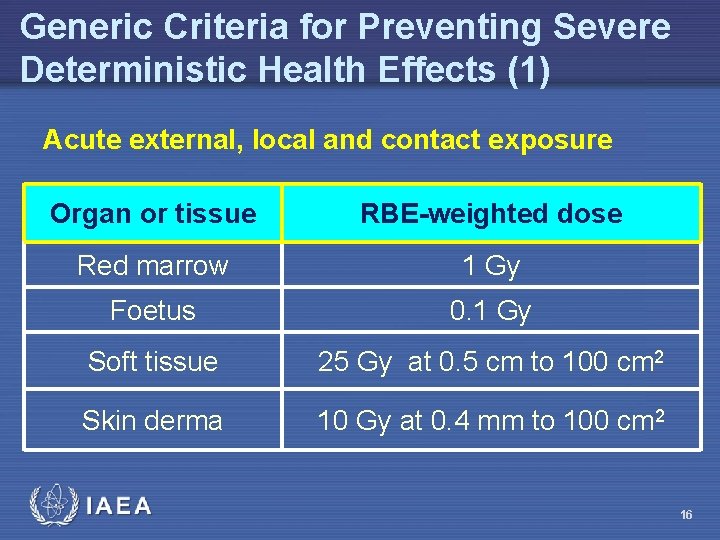 Generic Criteria for Preventing Severe Deterministic Health Effects (1)

Acute external, local and contact exposure

| Organ or tissue | RBE-weighted dose |
|---|---|
| Red marrow | 1 Gy |
| Foetus | 0.1 Gy |
| Soft tissue | 25 Gy at 0.5 cm to 100 $cm^2$ |
| Skin derma | 10 Gy at 0.4 mm to 100 $cm^2$ |

IAEA

16